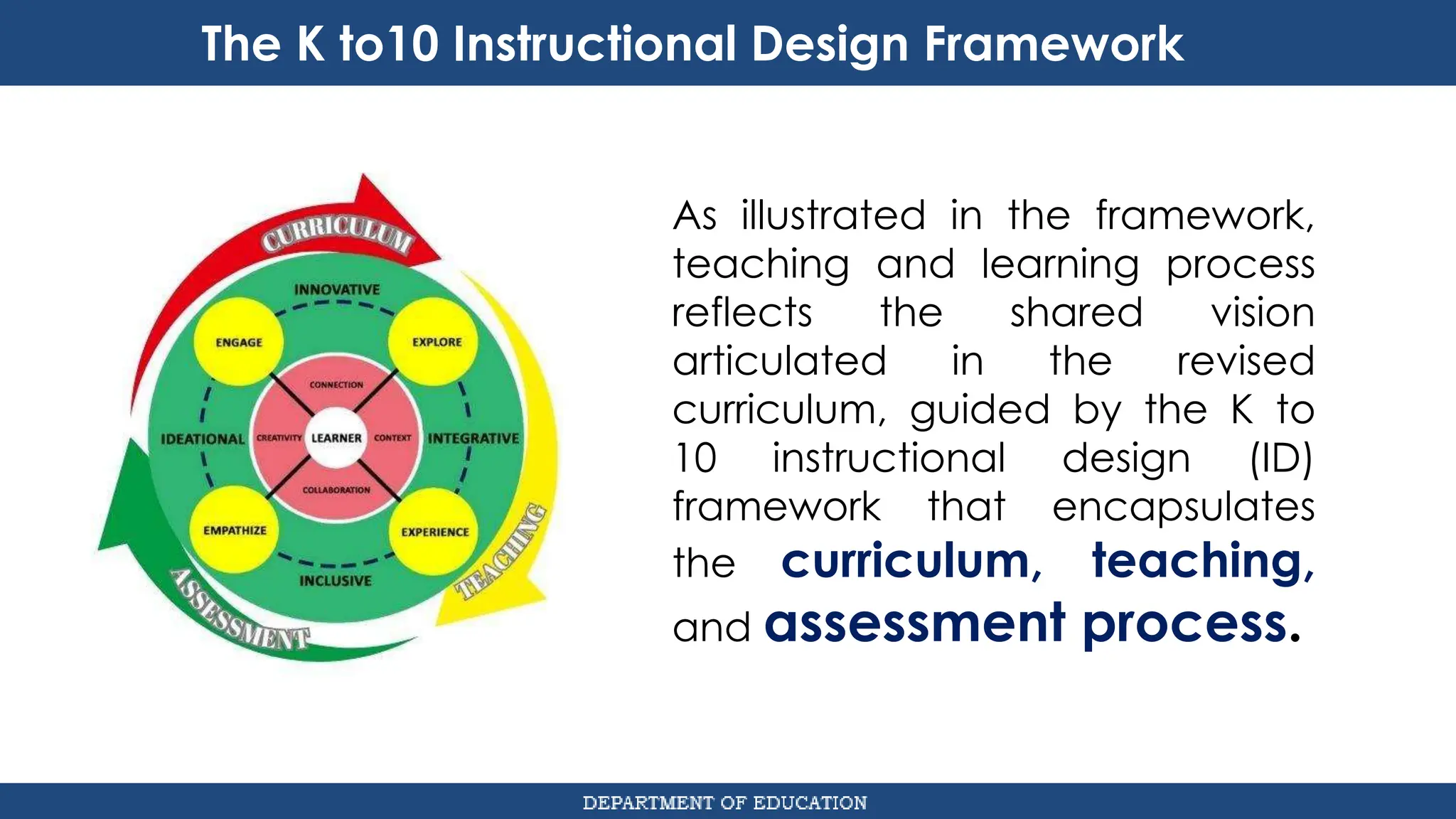 The K to10 Instructional Design Framework

CURRICULUM
INNOVATIVE
ENGAGE
EXPLORE
CONNECTION
IDEATIONAL
CREATIVITY
LEARNER
CONTEXT
INTEGRATIVE
COLLABORATION
EMPATHIZE
EXPERIENCE
INCLUSIVE
TEACHING
ASSESSMENT

As illustrated in the framework, teaching and learning process reflects the shared vision articulated in the revised curriculum, guided by the K to 10 instructional design (ID) framework that encapsulates the curriculum, teaching, and assessment process.

DEPARTMENT OF EDUCATION